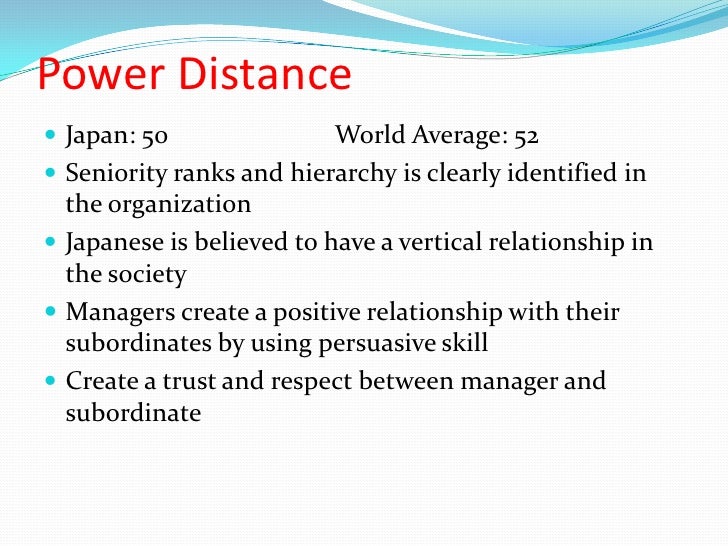 Power Distance

- Japan: 50 World Average: 52
- Seniority ranks and hierarchy is clearly identified in the organization
- Japanese is believed to have a vertical relationship in the society
- Managers create a positive relationship with their subordinates by using persuasive skill
- Create a trust and respect between manager and subordinate